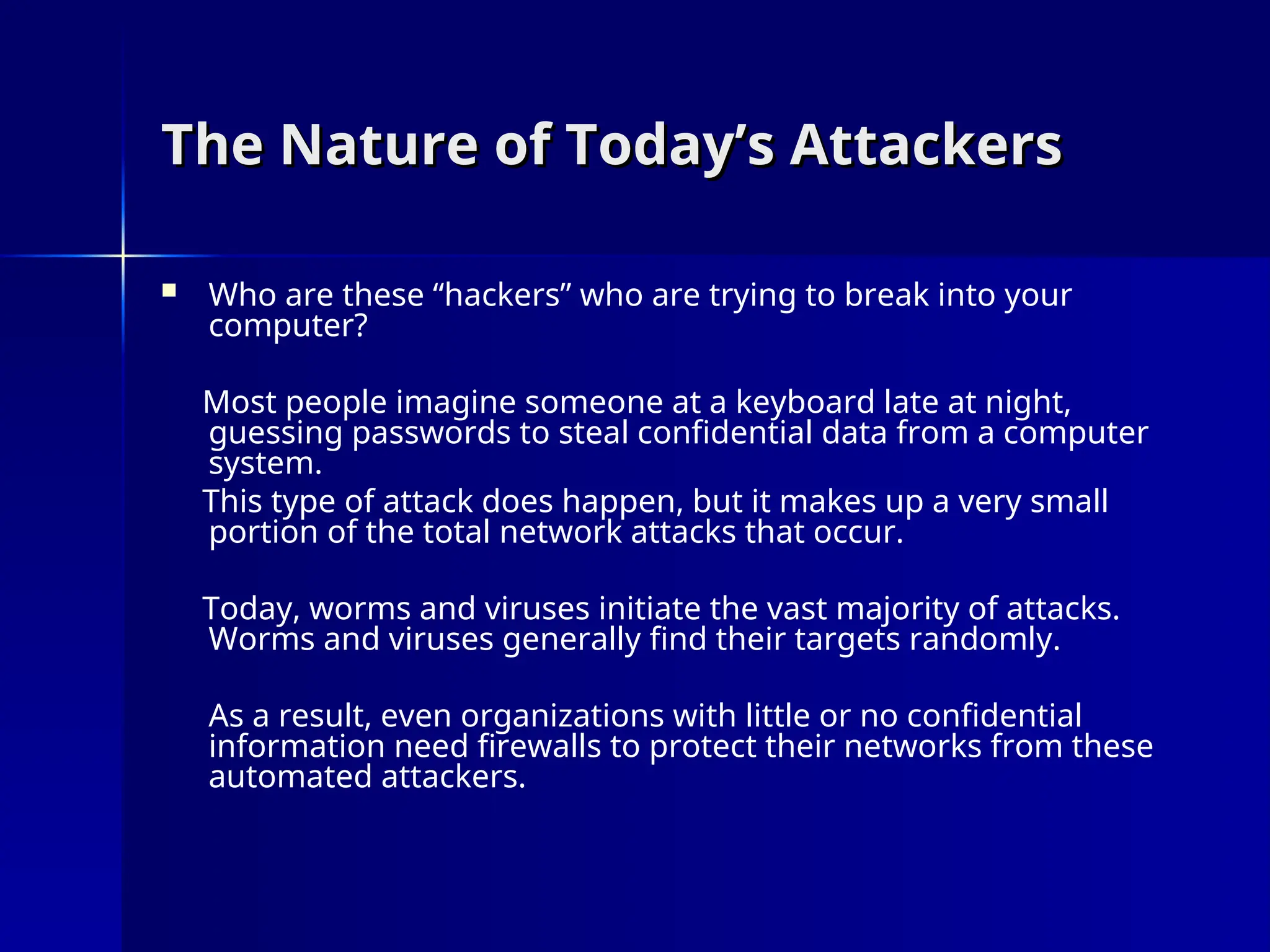 The Nature of Today’s Attackers

▪ Who are these “hackers” who are trying to break into your computer?

Most people imagine someone at a keyboard late at night, guessing passwords to steal confidential data from a computer system.
This type of attack does happen, but it makes up a very small portion of the total network attacks that occur.

Today, worms and viruses initiate the vast majority of attacks. Worms and viruses generally find their targets randomly.

As a result, even organizations with little or no confidential information need firewalls to protect their networks from these automated attackers.